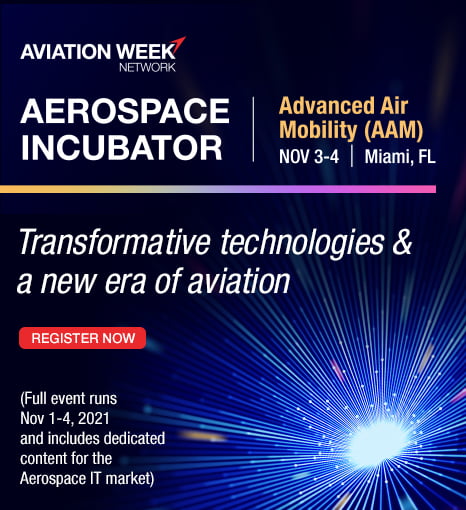 AVIATION WEEK
NETWORK

AEROSPACE INCUBATOR

Advanced Air Mobility (AAM)
NOV 3-4 | Miami, FL

Transformative technologies & a new era of aviation

REGISTER NOW

(Full event runs Nov 1-4, 2021 and includes dedicated content for the Aerospace IT market)